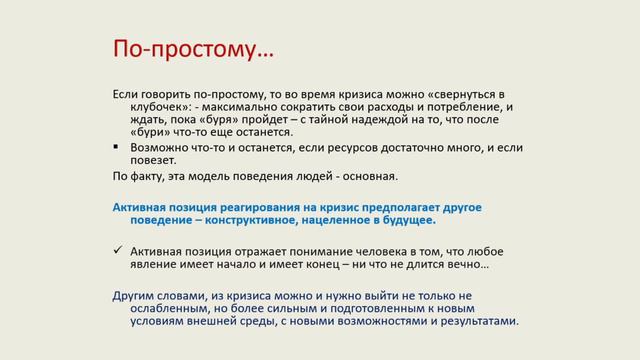 По-простому…

Если говорить по-простому, то во время кризиса можно «свернуться в клубочек»: - максимально сократить свои расходы и потребление, и ждать, пока «буря» пройдет – с тайной надеждой на то, что после «бури» что-то еще останется.

▪ Возможно что-то и останется, если ресурсов достаточно много, и если повезет.

По факту, эта модель поведения людей - основная.

Активная позиция реагирования на кризис предполагает другое поведение – конструктивное, нацеленное в будущее.

✓ Активная позиция отражает понимание человека в том, что любое явление имеет начало и имеет конец – ни что не длится вечно…

Другим словами, из кризиса можно и нужно выйти не только не ослабленным, но более сильным и подготовленным к новым условиям внешней среды, с новыми возможностями и результатами.